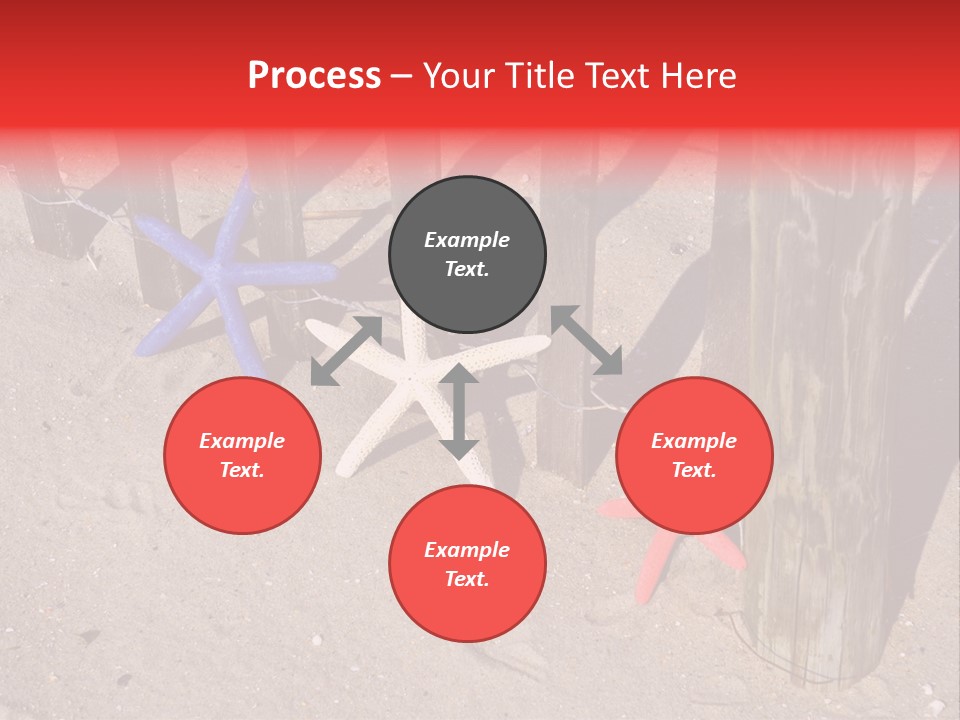 Process – Your Title Text Here

Example Text.

Example Text.

Example Text.

Example Text.